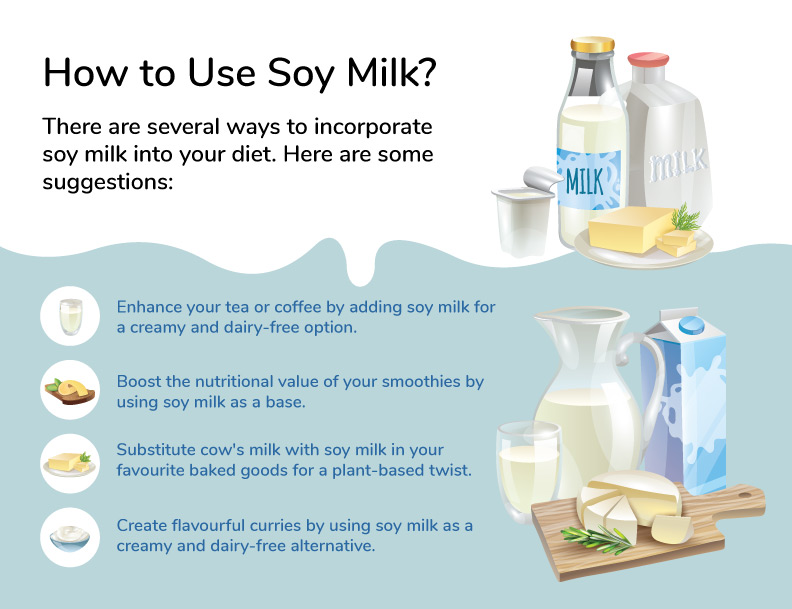 How to Use Soy Milk?

There are several ways to incorporate soy milk into your diet. Here are some suggestions:

MILK

MILK

Enhance your tea or coffee by adding soy milk for a creamy and dairy-free option.

Boost the nutritional value of your smoothies by using soy milk as a base.

Substitute cow's milk with soy milk in your favourite baked goods for a plant-based twist.

Create flavourful curries by using soy milk as a creamy and dairy-free alternative.